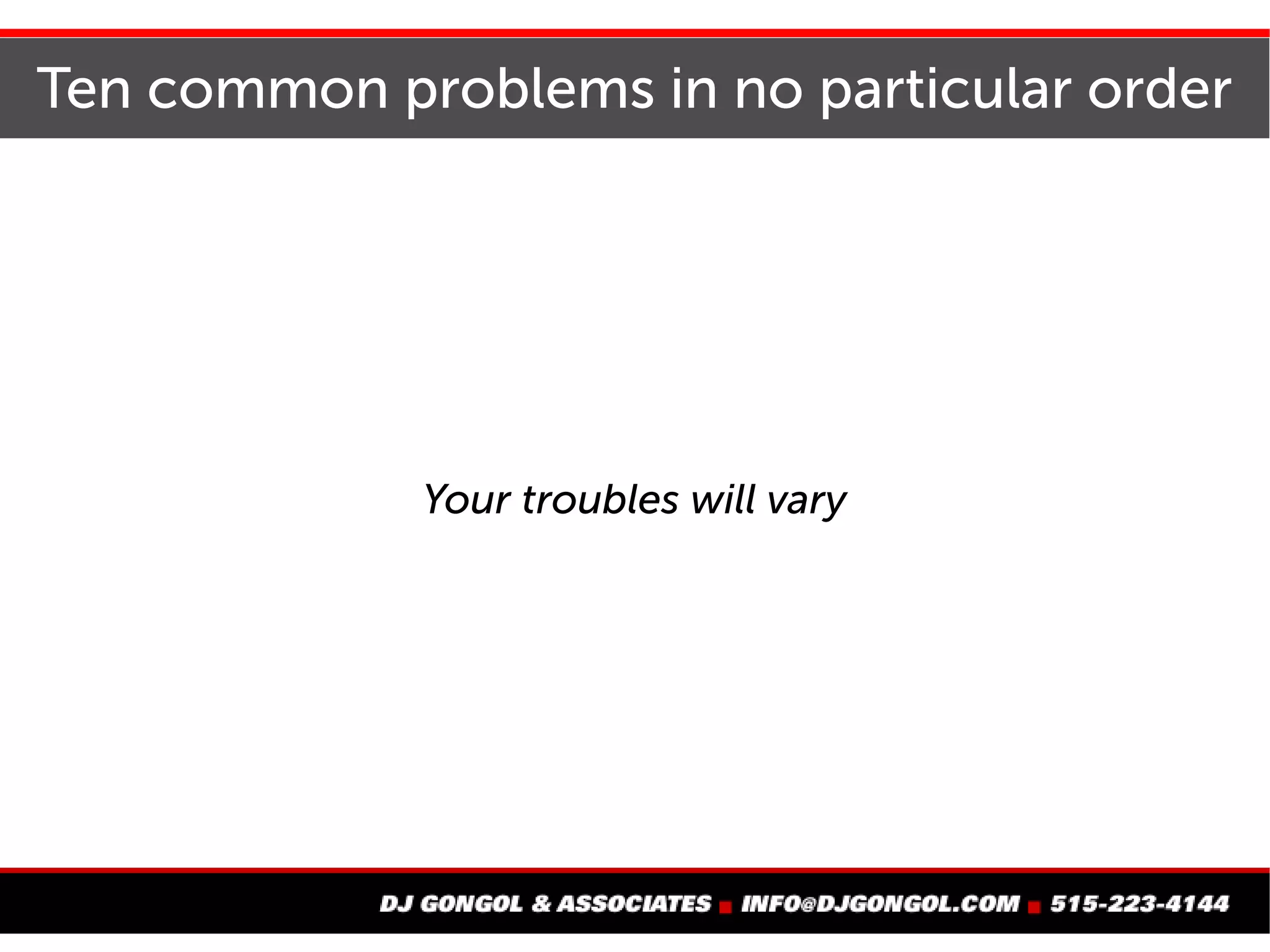 Ten common problems in no particular order

Your troubles will vary

DJ GONGOL & ASSOCIATES ■ INFO@DJGONGOL.COM ■ 515-223-4144